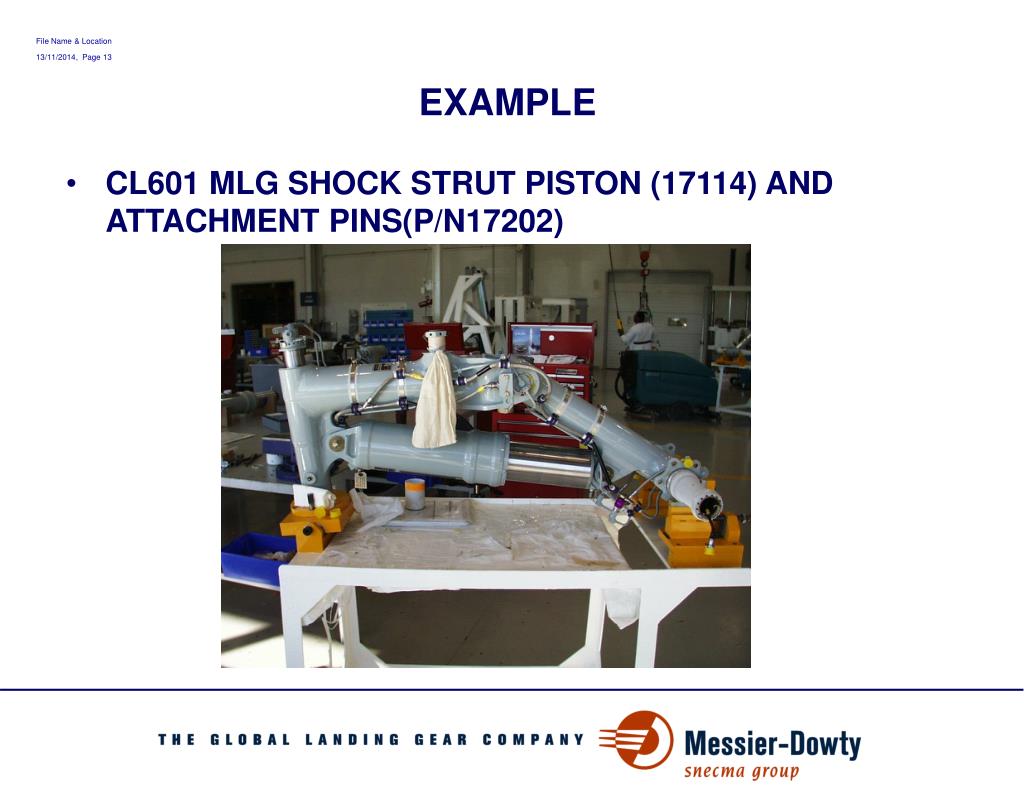 File Name & Location
13/11/2014, Page 13

EXAMPLE

• CL601 MLG SHOCK STRUT PISTON (17114) AND ATTACHMENT PINS(P/N17202)

THE GLOBAL LANDING GEAR COMPANY

Messier-Dowty
snecma group